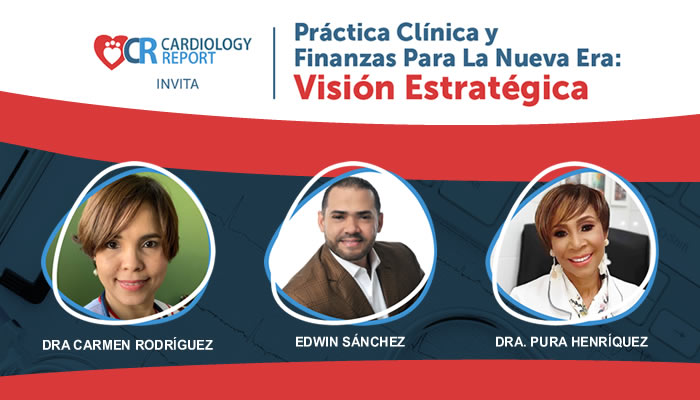 CR CARDIOLOGY REPORT
INVITA

Práctica Clínica y Finanzas Para La Nueva Era:
Visión Estratégica

DRA CARMEN RODRÍGUEZ

EDWIN SÁNCHEZ

DRA. PURA HENRÍQUEZ